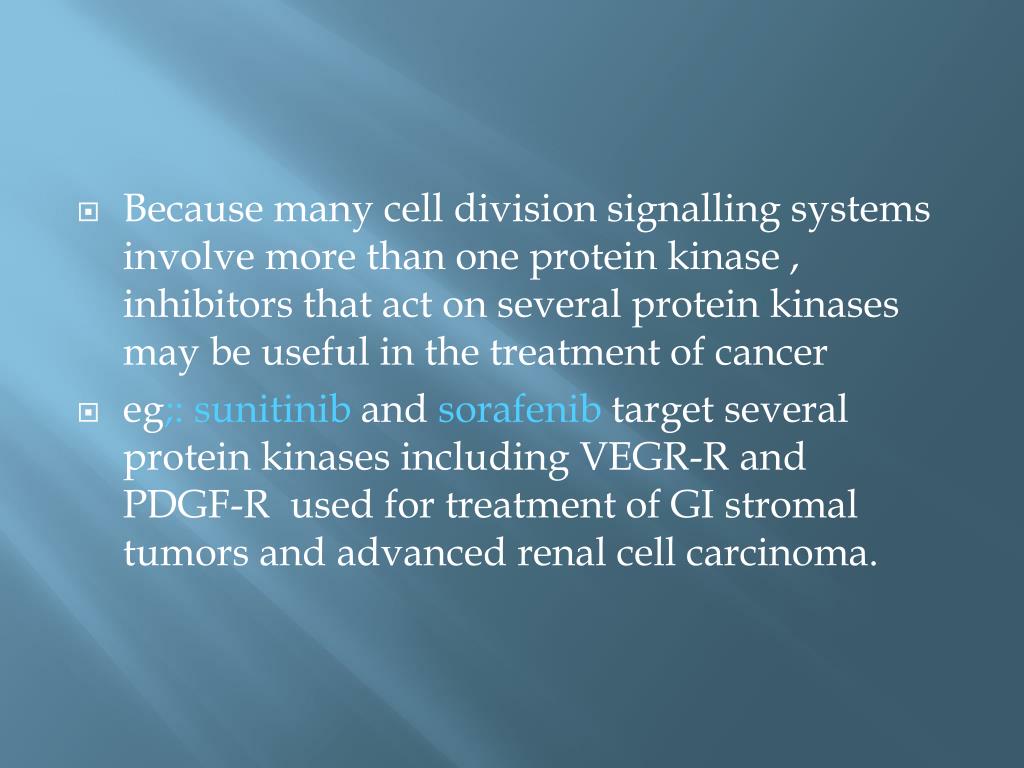 Because many cell division signalling systems involve more than one protein kinase , inhibitors that act on several protein kinases may be useful in the treatment of cancer

eg;: sunitinib and sorafenib target several protein kinases including VEGR-R and PDGF-R used for treatment of GI stromal tumors and advanced renal cell carcinoma.